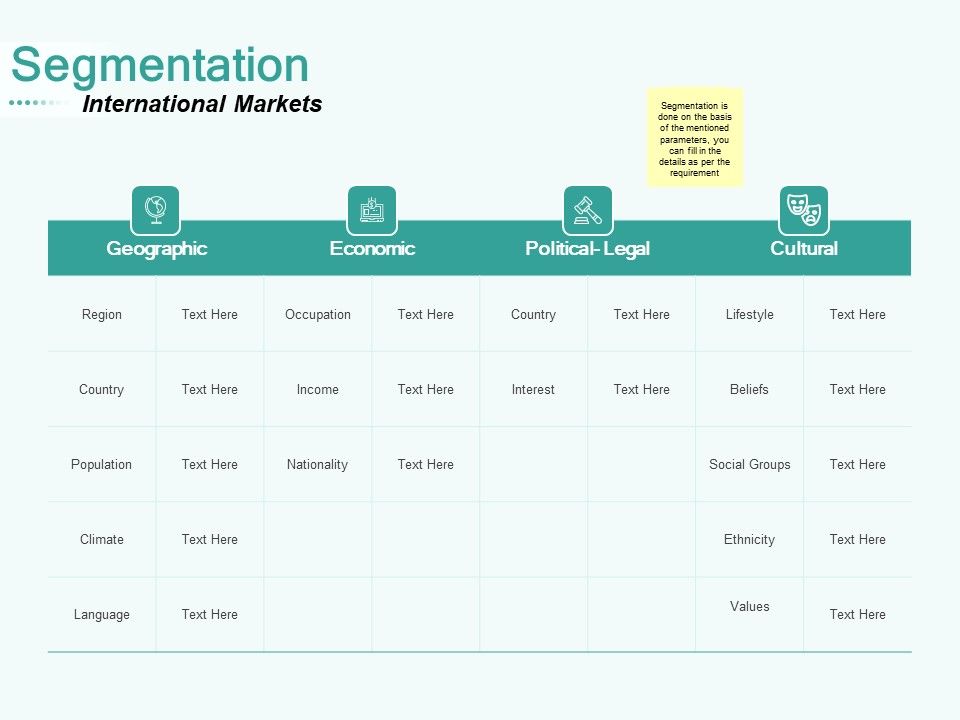 Segmentation

International Markets

Segmentation is done on the basis of the mentioned parameters, you can fill in the details as per the requirement

| Geographic | | Economic | | Political- Legal | | Cultural | |
|---|---|---|---|---|---|---|---|
| Region | Text Here | Occupation | Text Here | Country | Text Here | Lifestyle | Text Here |
| Country | Text Here | Income | Text Here | Interest | Text Here | Beliefs | Text Here |
| Population | Text Here | Nationality | Text Here | | | Social Groups | Text Here |
| Climate | Text Here | | | | | Ethnicity | Text Here |
| Language | Text Here | | | | | Values | Text Here |